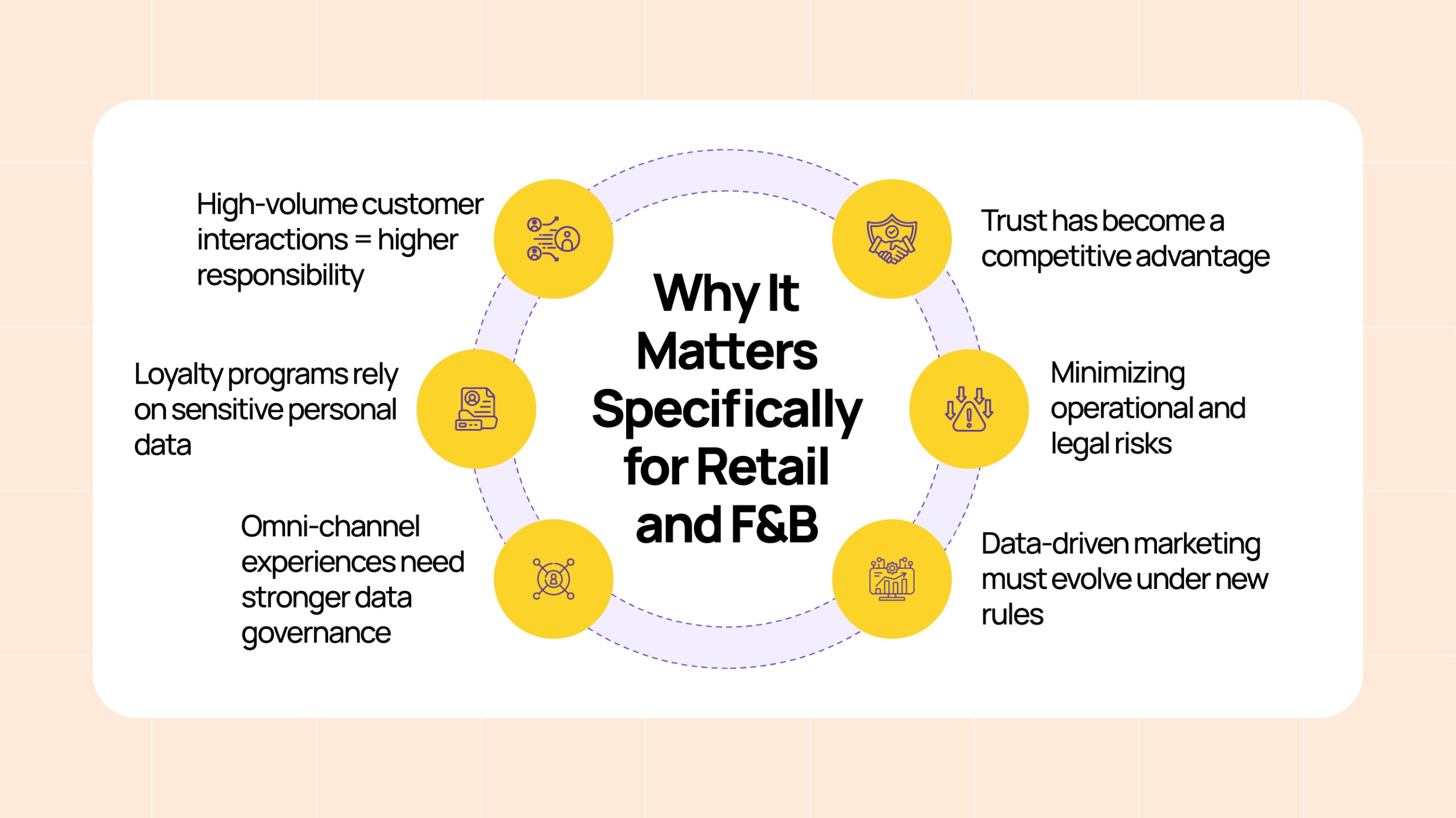 Why It Matters Specifically for Retail and F&B

High-volume customer interactions = higher responsibility

Loyalty programs rely on sensitive personal data

Omni-channel experiences need stronger data governance

Trust has become a competitive advantage

Minimizing operational and legal risks

Data-driven marketing must evolve under new rules